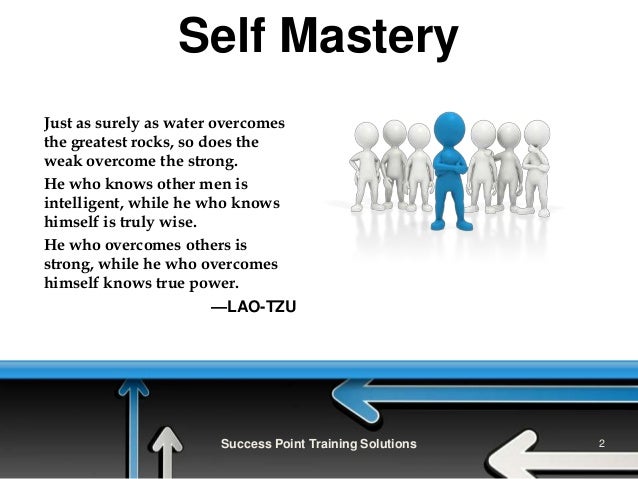 Self Mastery

Just as surely as water overcomes the greatest rocks, so does the weak overcome the strong.

He who knows other men is intelligent, while he who knows himself is truly wise.

He who overcomes others is strong, while he who overcomes himself knows true power.

—LAO-TZU

Success Point Training Solutions

2